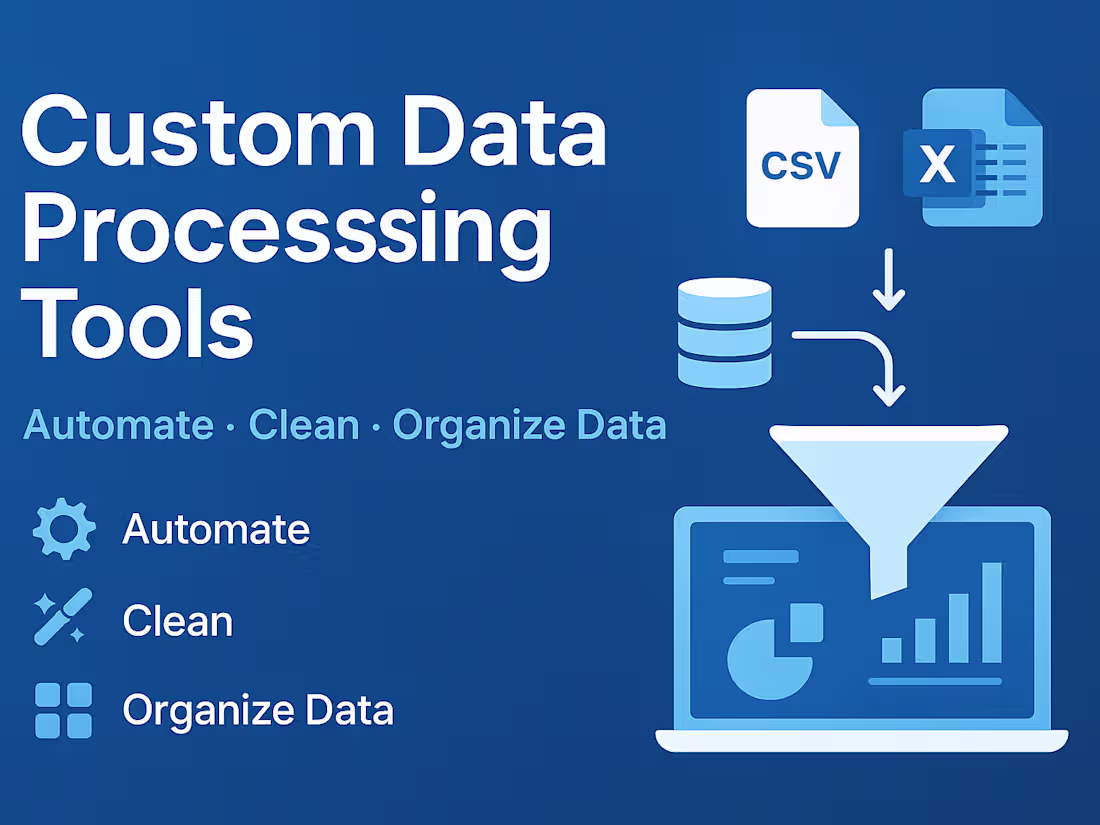 Custom Data Processsing Tools

Automate · Clean · Organize Data

Automate

Clean

Organize Data

CSV

X